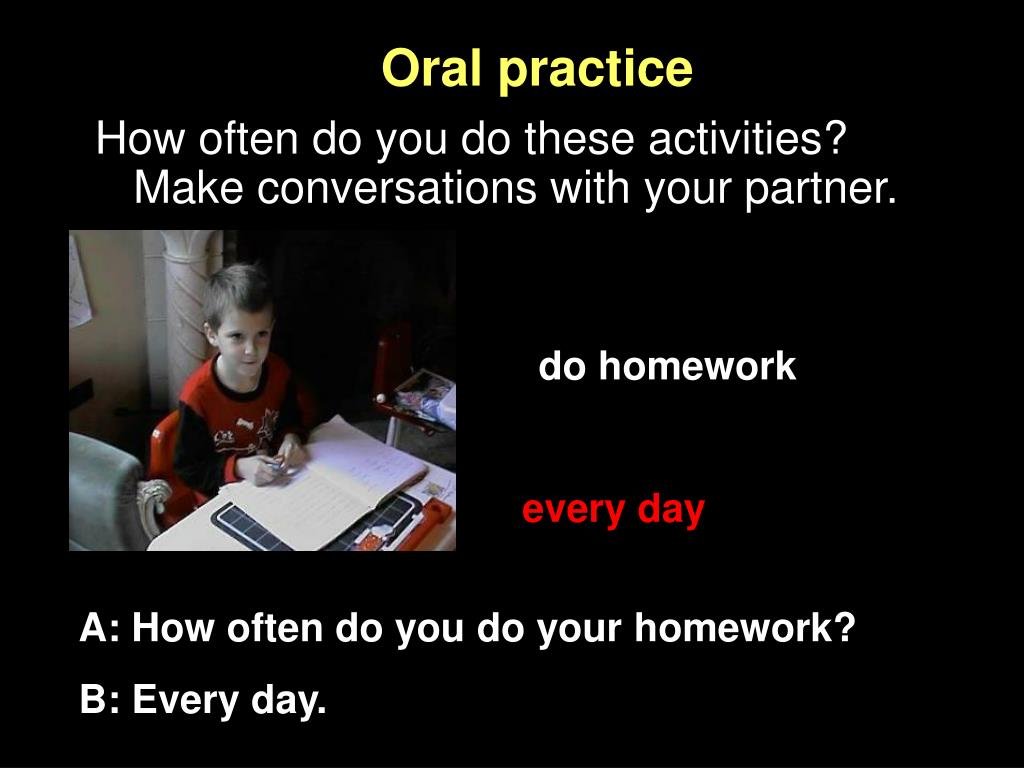 Oral practice

How often do you do these activities? Make conversations with your partner.

do homework

every day

A: How often do you do your homework?

B: Every day.